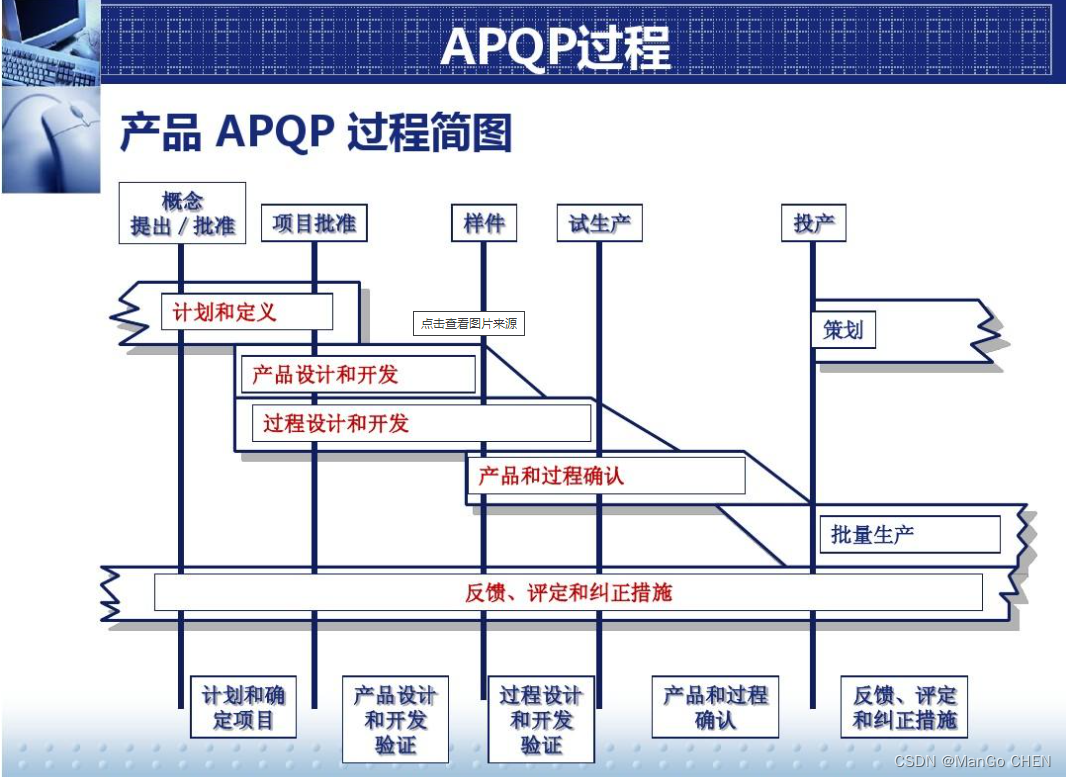 APQP过程

产品 APQP 过程简图

概念
提出 / 批准

项目批准

样件

试生产

投产

计划和定义

点击查看图片来源

策划

产品设计和开发

过程设计和开发

产品和过程确认

批量生产

反馈、评定和纠正措施

计划和确定项目

产品设计和开发验证

过程设计和开发验证

产品和过程确认

反馈、评定和纠正措施

CSDN @ManGo CHEN